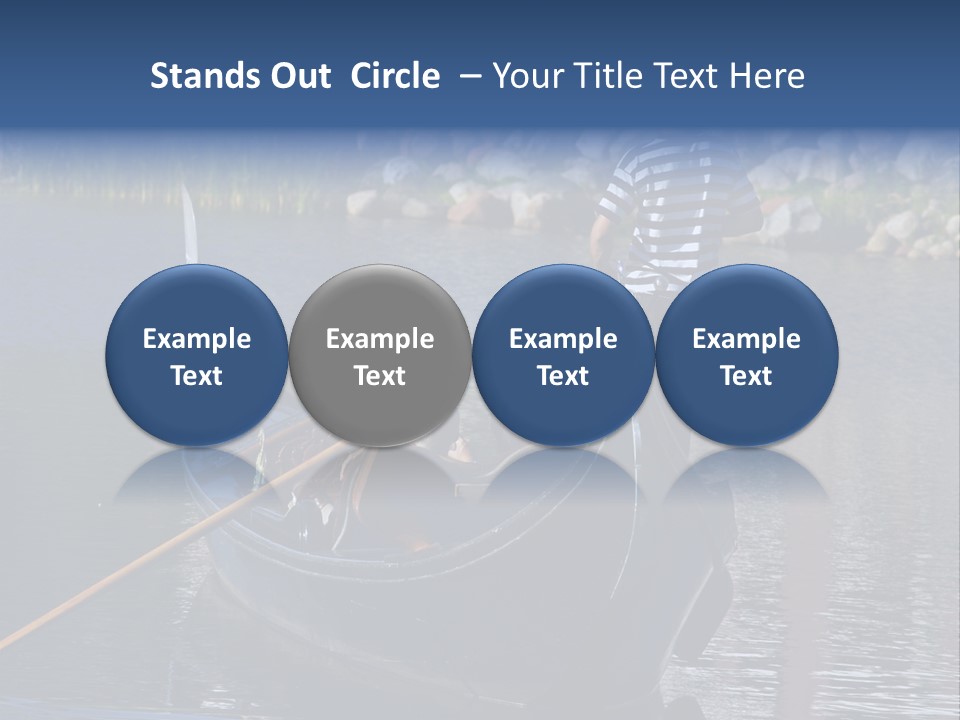 Stands Out Circle – Your Title Text Here

Example Text

Example Text

Example Text

Example Text